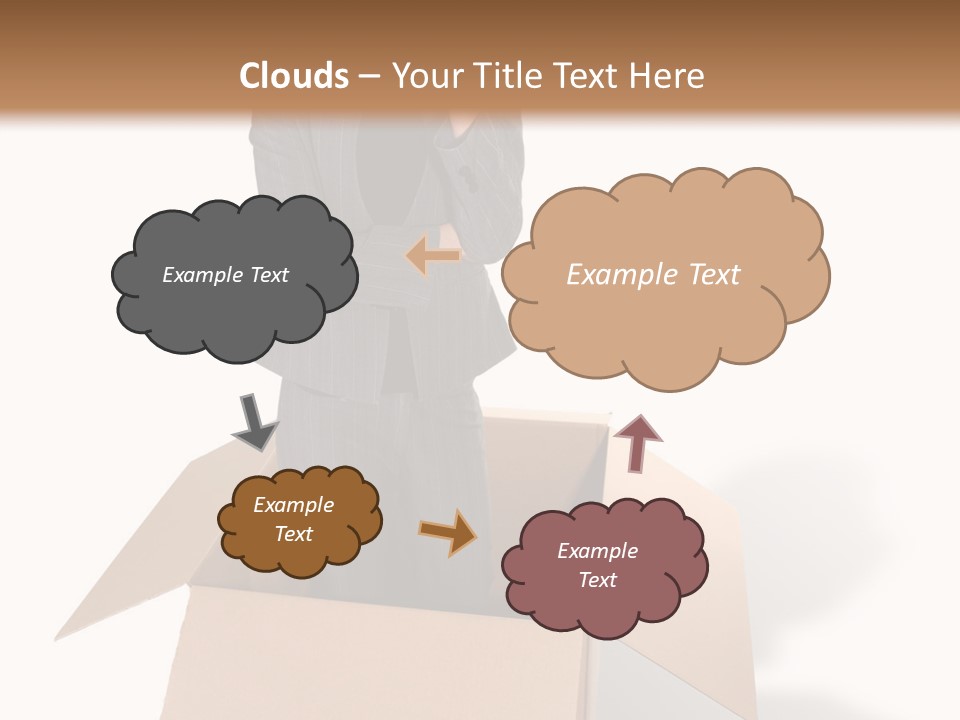 Clouds – Your Title Text Here

Example Text

Example Text

Example Text

Example Text